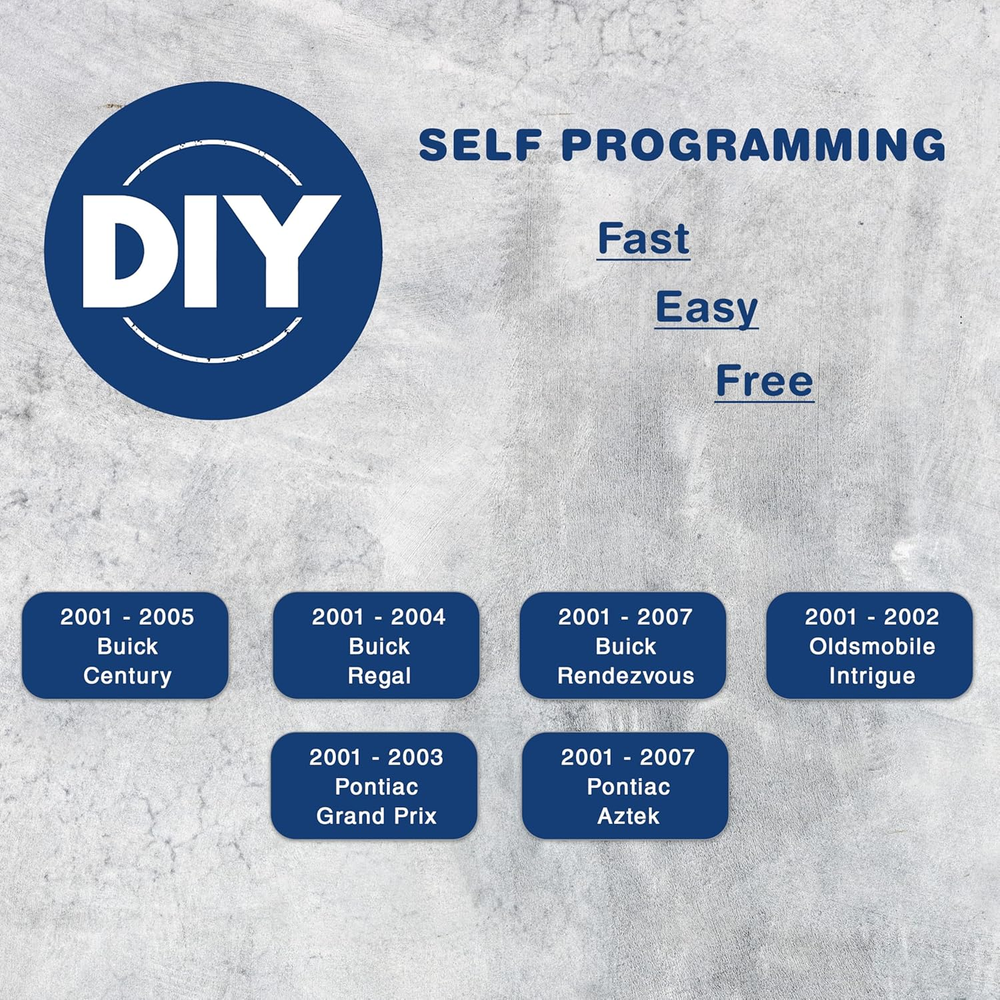 DIY

SELF PROGRAMMING

Fast

Easy

Free

2001 - 2005
Buick
Century

2001 - 2004
Buick
Regal

2001 - 2007
Buick
Rendezvous

2001 - 2002
Oldsmobile
Intrigue

2001 - 2003
Pontiac
Grand Prix

2001 - 2007
Pontiac
Aztek